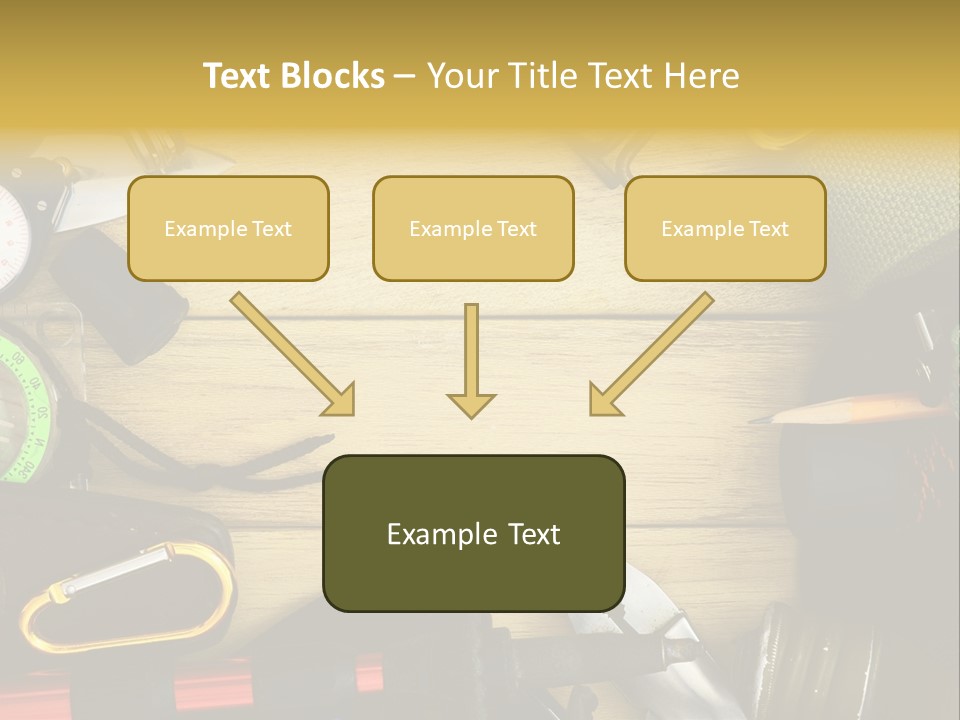 Text Blocks – Your Title Text Here

Example Text

Example Text

Example Text

Example Text